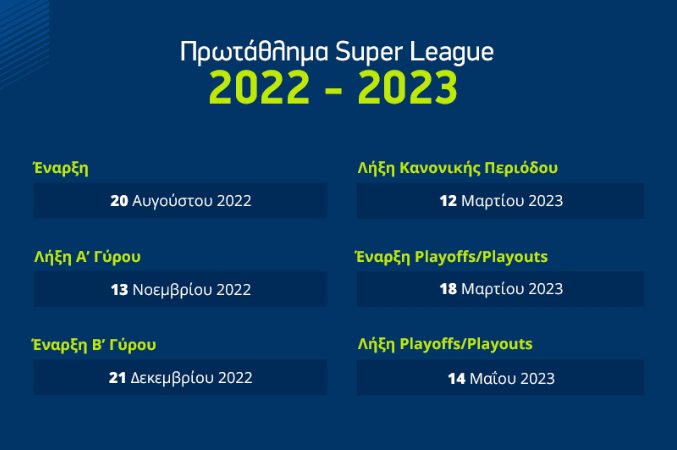 Πρωτάθλημα Super League
2022 - 2023

Έναρξη
20 Αυγούστου 2022

Λήξη Α' Γύρου
13 Νοεμβρίου 2022

Έναρξη Β' Γύρου
21 Δεκεμβρίου 2022

Λήξη Κανονικής Περιόδου
12 Μαρτίου 2023

Έναρξη Playoffs/Playouts
18 Μαρτίου 2023

Λήξη Playoffs/Playouts
14 Μαΐου 2023